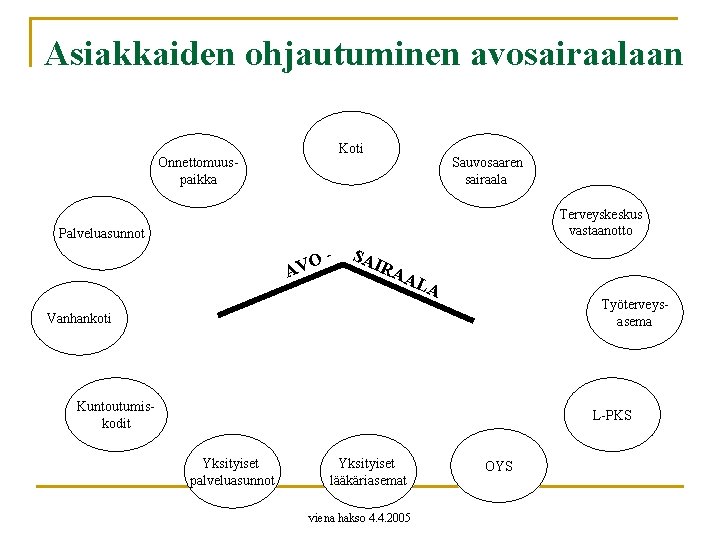 Asiakkaiden ohjautuminen avosairaalaan

Koti

Sauvosaaren sairaala

Terveyskeskus vastaanotto

Työterveysasema

L-PKS

OYS

Yksityiset lääkäriasemat

Yksityiset palveluasunnot

Kuntoutumiskodit

Vanhankoti

Palveluasunnot

Onnettomuuspaikka

AVO - SAIRAALA

viena hakso 4.4.2005